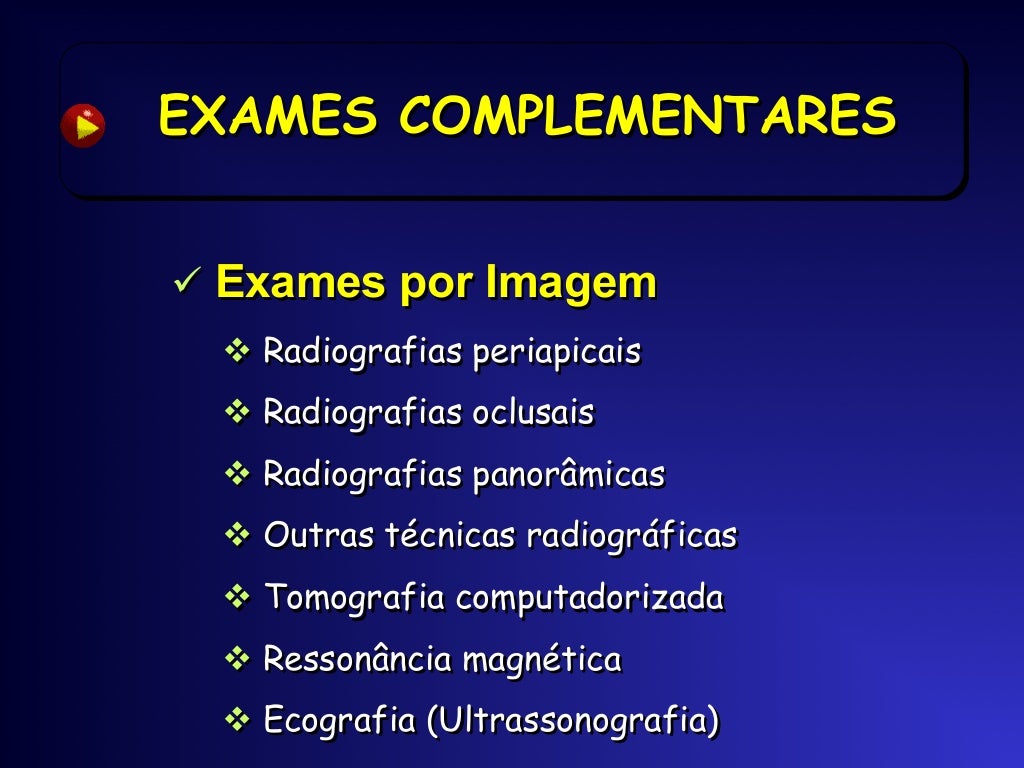 EXAMES COMPLEMENTARES

✓ Exames por Imagem

❖ Radiografias periapicais
❖ Radiografias oclusais
❖ Radiografias panorâmicas
❖ Outras técnicas radiográficas
❖ Tomografia computadorizada
❖ Ressonância magnética
❖ Ecografia (Ultrassonografia)